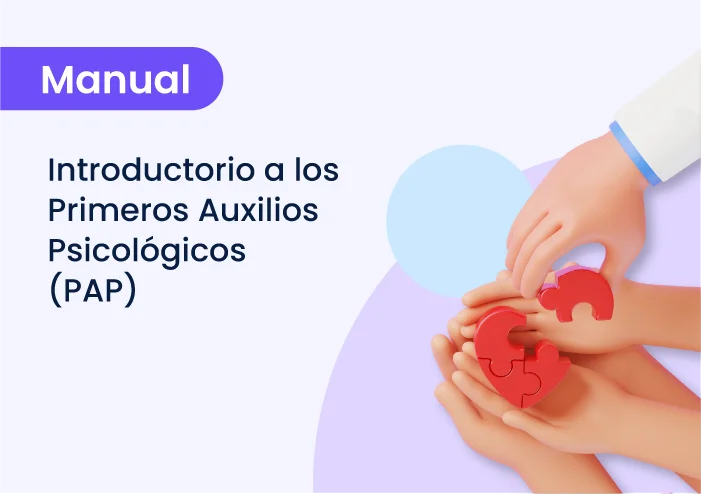 Manual

Introductorio a los Primeros Auxilios Psicológicos (PAP)